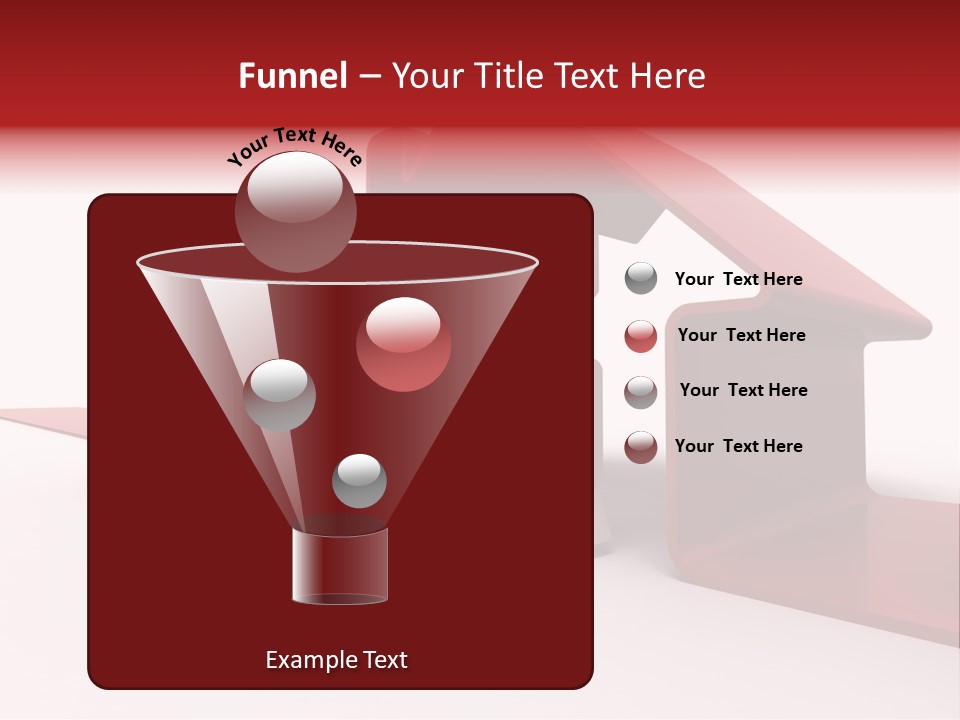 Funnel – Your Title Text Here

Your Text Here

Your Text Here

Your Text Here

Your Text Here

Your Text Here

Example Text